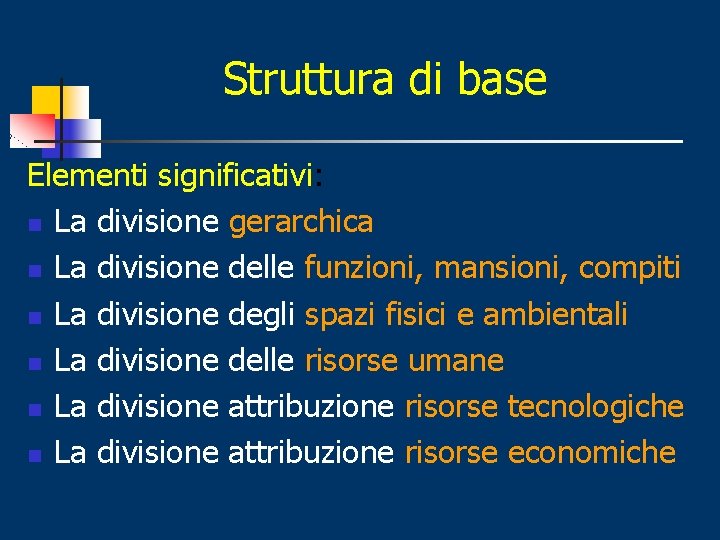 Struttura di base

Elementi significativi:

- La divisione gerarchica
- La divisione delle funzioni, mansioni, compiti
- La divisione degli spazi fisici e ambientali
- La divisione delle risorse umane
- La divisione attribuzione risorse tecnologiche
- La divisione attribuzione risorse economiche